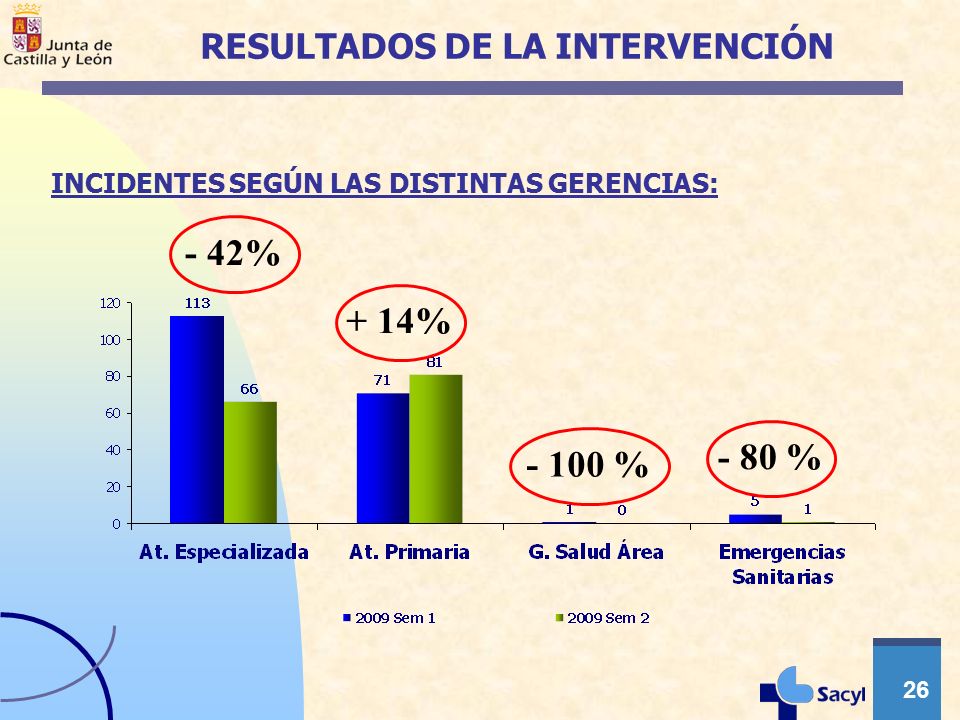 Junta de Castilla y León

RESULTADOS DE LA INTERVENCIÓN

INCIDENTES SEGÚN LAS DISTINTAS GERENCIAS:

- 42%

+ 14%

- 100 %

- 80 %

120
100
80
60
40
20
0

113
66
71
81
1
0
5
1

At. Especializada
At. Primaria
G. Salud Área
Emergencias Sanitarias

2009 Sem 1
2009 Sem 2

Sacyl

26